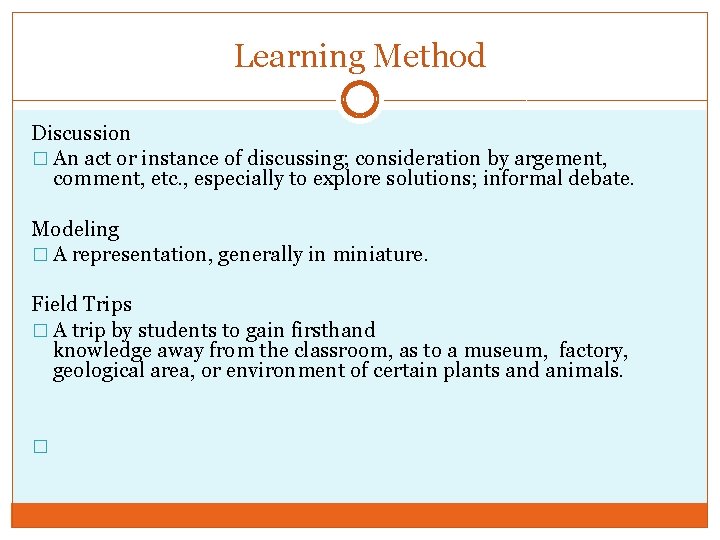 Learning Method

Discussion
□ An act or instance of discussing; consideration by argement, comment, etc., especially to explore solutions; informal debate.

Modeling
□ A representation, generally in miniature.

Field Trips
□ A trip by students to gain firsthand knowledge away from the classroom, as to a museum, factory, geological area, or environment of certain plants and animals.

□